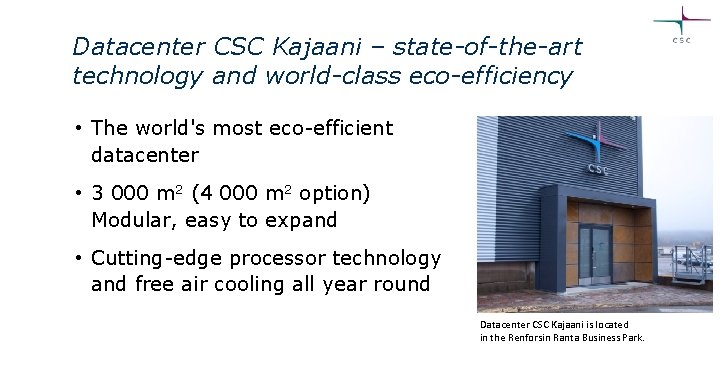 CSC

Datacenter CSC Kajaani – state-of-the-art technology and world-class eco-efficiency

• The world's most eco-efficient datacenter

• 3 000 $m^2$ (4 000 $m^2$ option) Modular, easy to expand

• Cutting-edge processor technology and free air cooling all year round

CSC

Datacenter CSC Kajaani is located in the Renforsin Ranta Business Park.